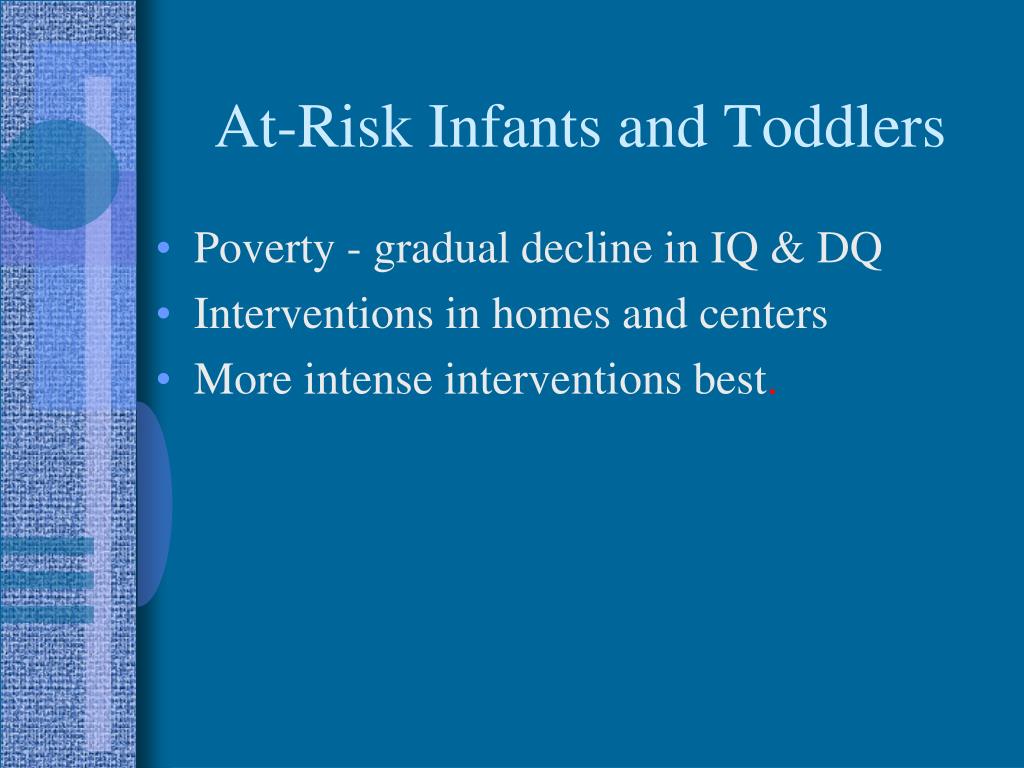 At-Risk Infants and Toddlers

• Poverty - gradual decline in IQ & DQ
• Interventions in homes and centers
• More intense interventions best.